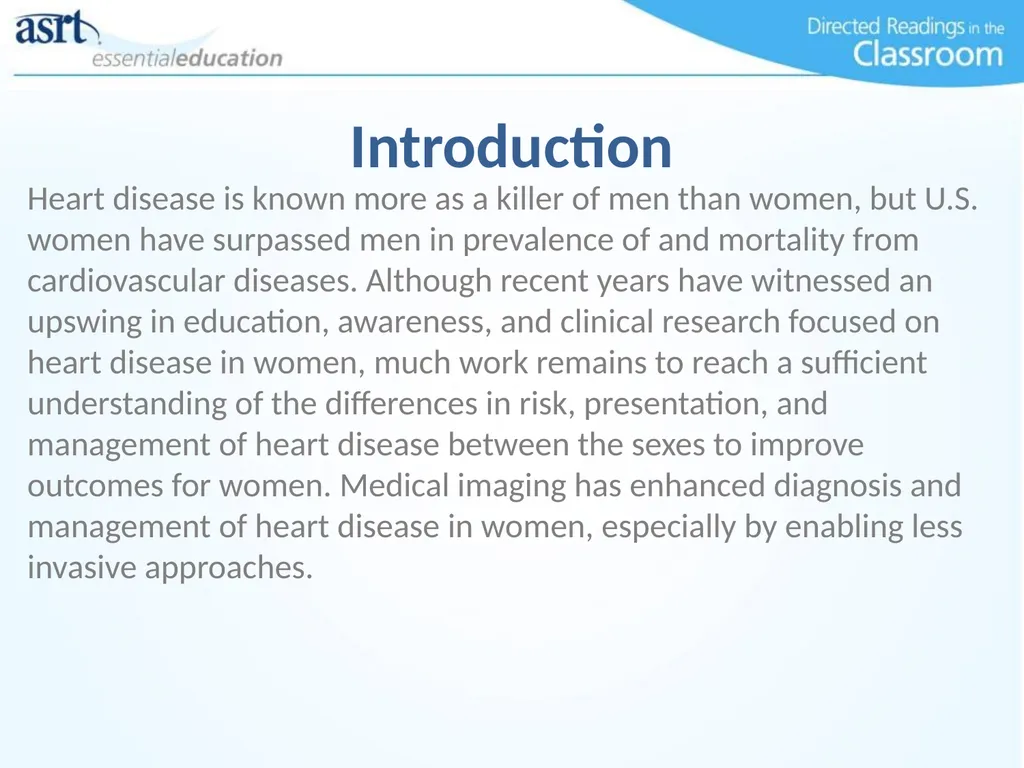 asrt essentialeducation

Directed Readings in the Classroom

Introduction

Heart disease is known more as a killer of men than women, but U.S. women have surpassed men in prevalence of and mortality from cardiovascular diseases. Although recent years have witnessed an upswing in education, awareness, and clinical research focused on heart disease in women, much work remains to reach a sufficient understanding of the differences in risk, presentation, and management of heart disease between the sexes to improve outcomes for women. Medical imaging has enhanced diagnosis and management of heart disease in women, especially by enabling less invasive approaches.